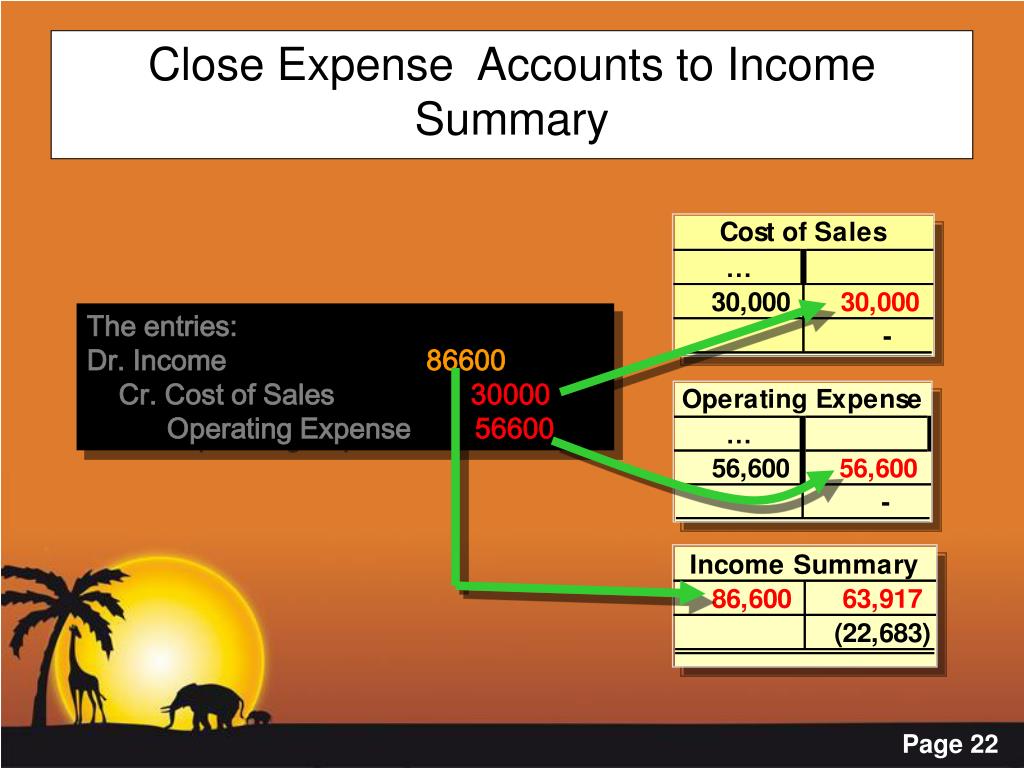 Close Expense Accounts to Income Summary

The entries:
Dr. Income 86600
Cr. Cost of Sales 30000
Operating Expense 56600

| Cost of Sales | |
|---|---|
| … | |
| 30,000 | 30,000 |
| | - |

| Operating Expense | |
|---|---|
| … | |
| 56,600 | 56,600 |
| | - |

| Income Summary | |
|---|---|
| 86,600 | 63,917 |
| | (22,683) |

Page 22